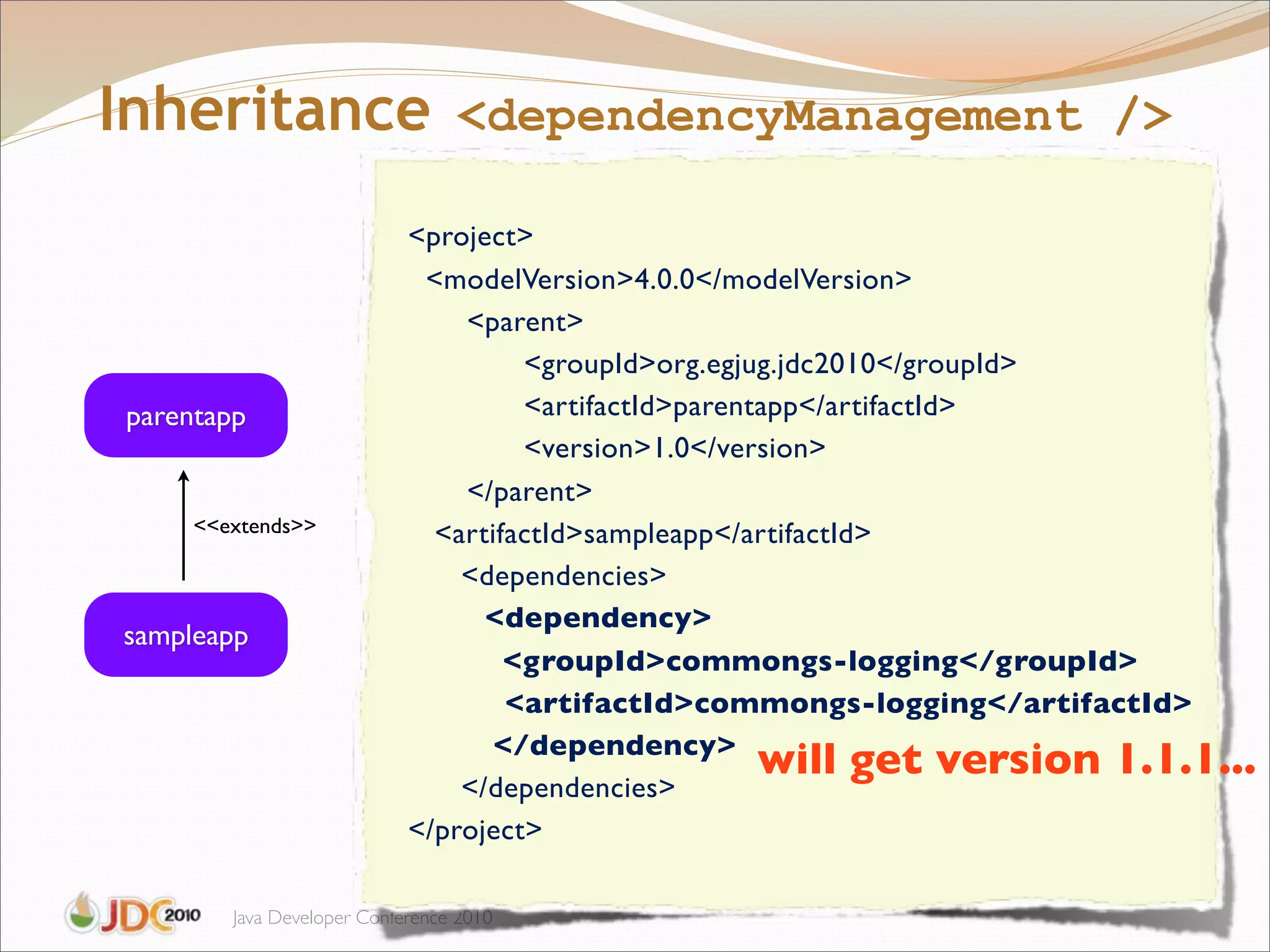 Inheritance <dependencyManagement />

parentapp

<<extends>>

sampleapp

<project>
<modelVersion>4.0.0</modelVersion>
<parent>
<groupId>org.egjug.jdc2010</groupId>
<artifactId>parentapp</artifactId>
<version>1.0</version>
</parent>
<artifactId>sampleapp</artifactId>
<dependencies>
<dependency>
<groupId>commongs-logging</groupId>
<artifactId>commongs-logging</artifactId>
</dependency>
</dependencies>
</project>

will get version 1.1.1...

JDC 2010 Java Developer Conference 2010